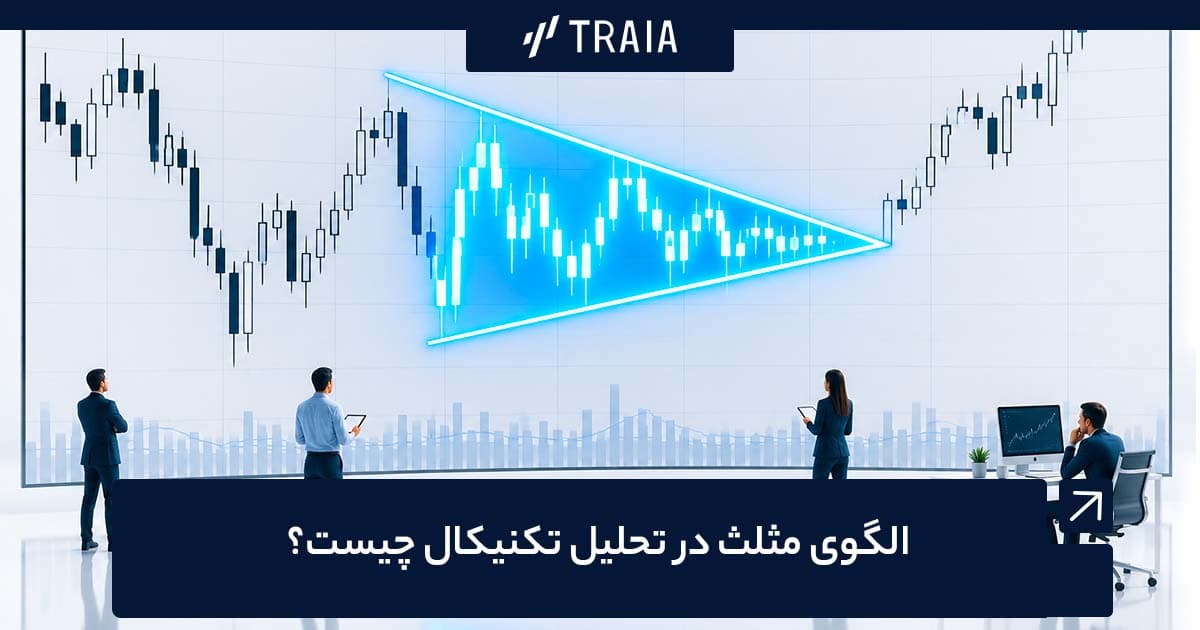 TRAIA

الگوی مثلث در تحلیل تکنیکال چیست؟